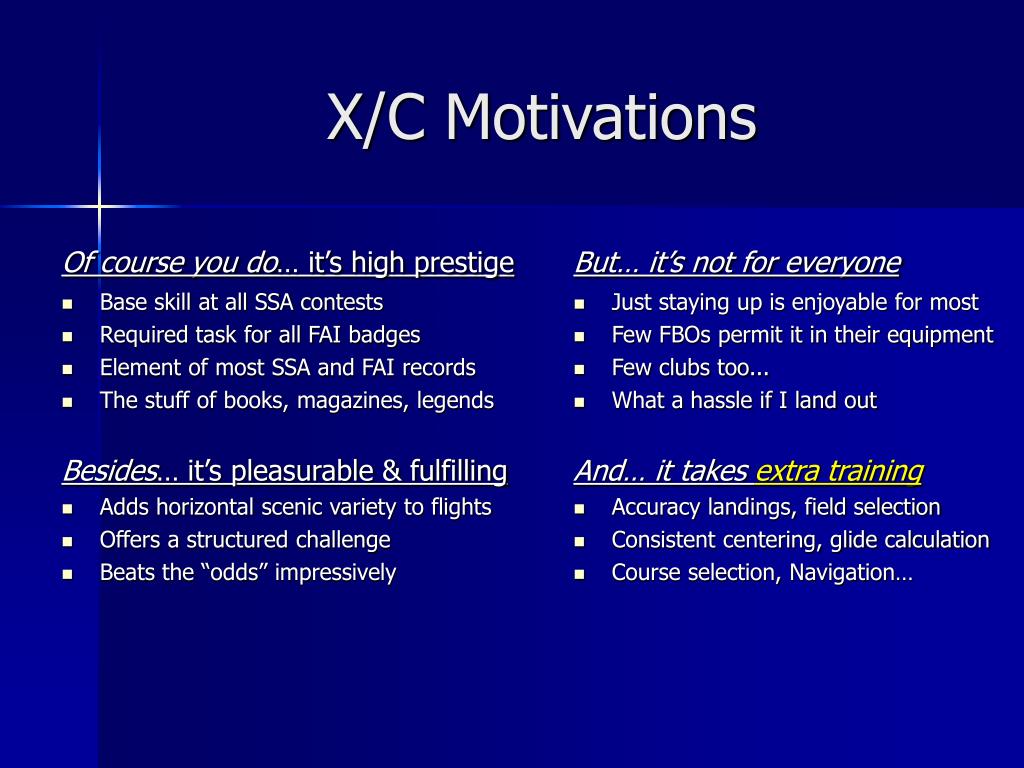 X/C Motivations

Of course you do… it’s high prestige

- Base skill at all SSA contests
- Required task for all FAI badges
- Element of most SSA and FAI records
- The stuff of books, magazines, legends

Besides… it’s pleasurable & fulfilling

- Adds horizontal scenic variety to flights
- Offers a structured challenge
- Beats the “odds” impressively

But… it’s not for everyone

- Just staying up is enjoyable for most
- Few FBOs permit it in their equipment
- Few clubs too...
- What a hassle if I land out

And… it takes extra training

- Accuracy landings, field selection
- Consistent centering, glide calculation
- Course selection, Navigation…